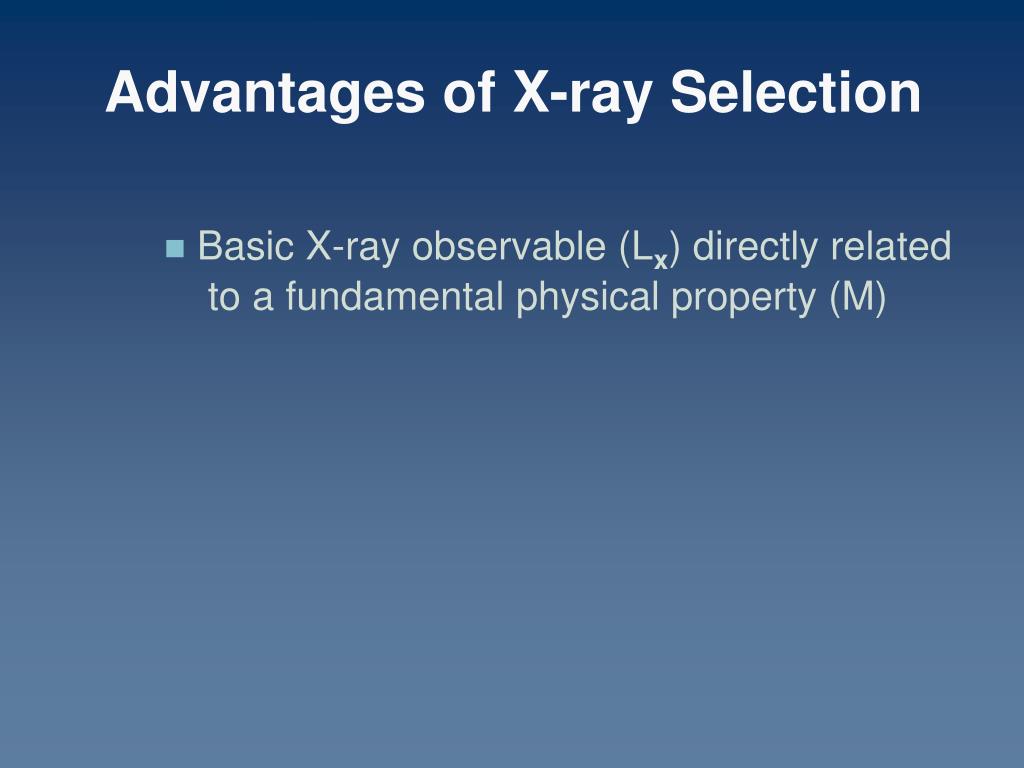 Advantages of X-ray Selection

Basic X-ray observable ($L_x$) directly related to a fundamental physical property (M)